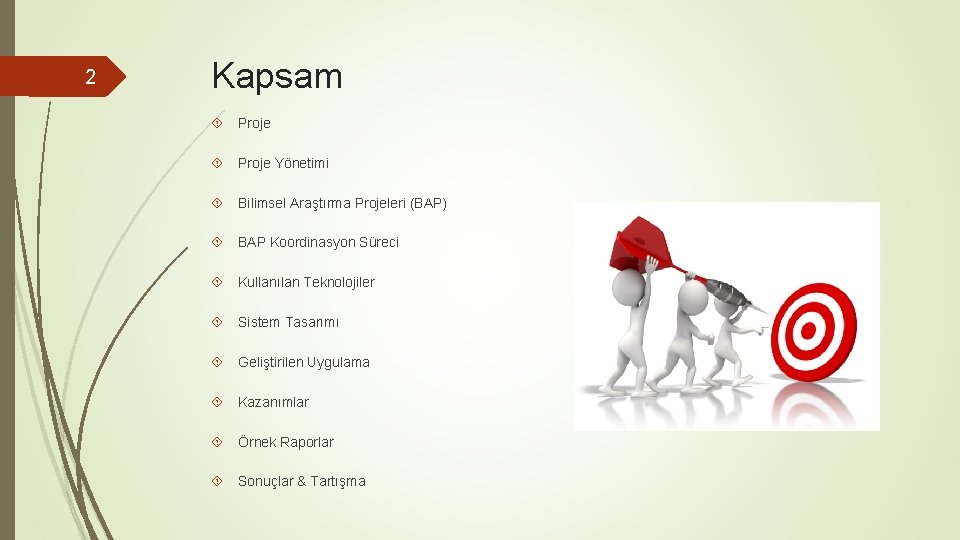 2

Kapsam

Proje

Proje Yönetimi

Bilimsel Araştırma Projeleri (BAP)

BAP Koordinasyon Süreci

Kullanılan Teknolojiler

Sistem Tasarımı

Geliştirilen Uygulama

Kazanımlar

Örnek Raporlar

Sonuçlar & Tartışma